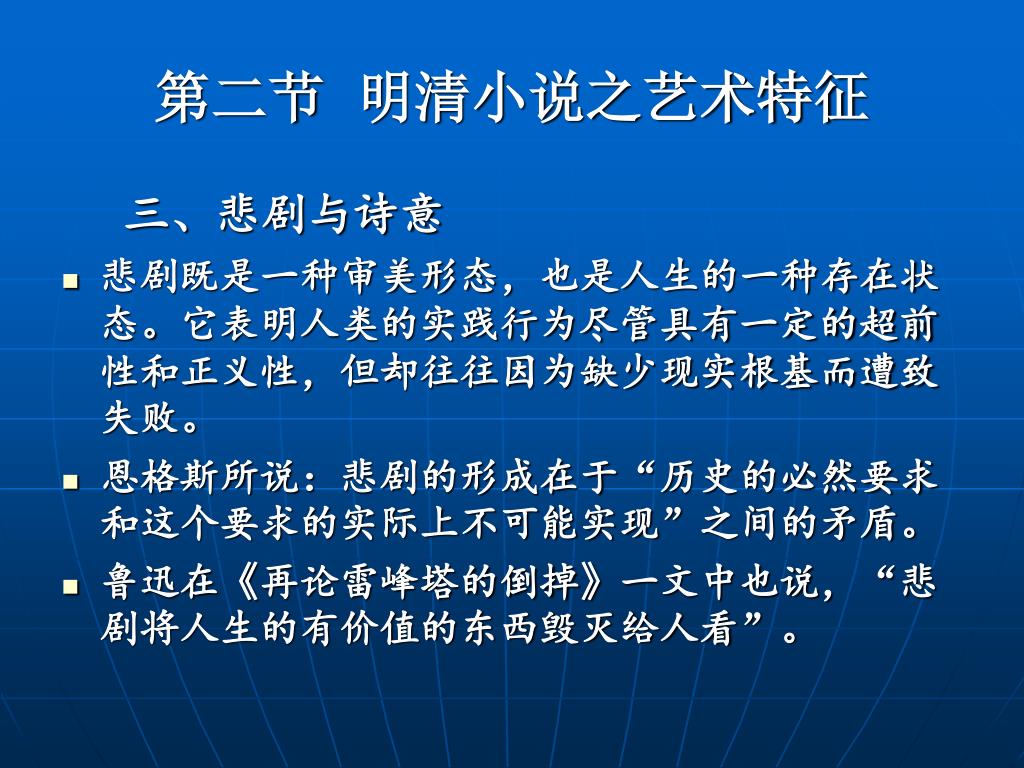 第二节 明清小说之艺术特征

三、悲剧与诗意

悲剧既是一种审美形态，也是人生的一种存在状态。它表明人类的实践行为尽管具有一定的超前性和正义性，但却往往因为缺少现实根基而遭致失败。

恩格斯所说：悲剧的形成在于“历史的必然要求和这个要求的实际上不可能实现”之间的矛盾。

鲁迅在《再论雷峰塔的倒掉》一文中也说，“悲剧将人生的有价值的东西毁灭给人看”。